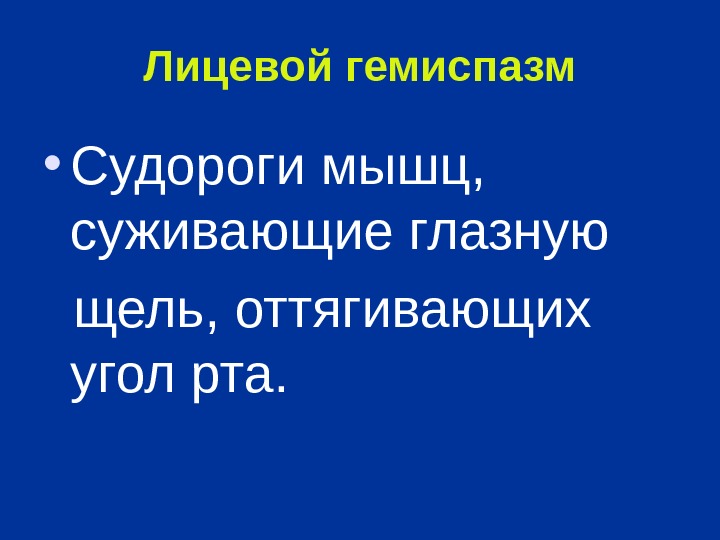 Лицевой гемиспазм

• Судороги мышц, суживающие глазную щель, оттягивающих угол рта.